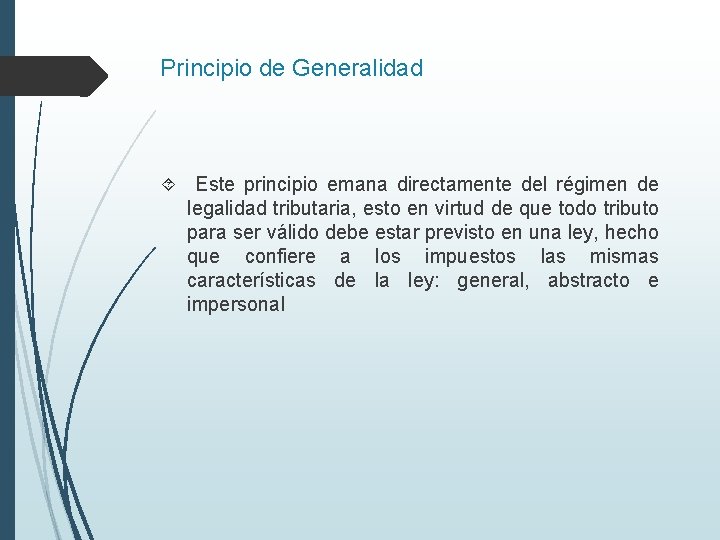 Principio de Generalidad

Este principio emana directamente del régimen de legalidad tributaria, esto en virtud de que todo tributo para ser válido debe estar previsto en una ley, hecho que confiere a los impuestos las mismas características de la ley: general, abstracto e impersonal